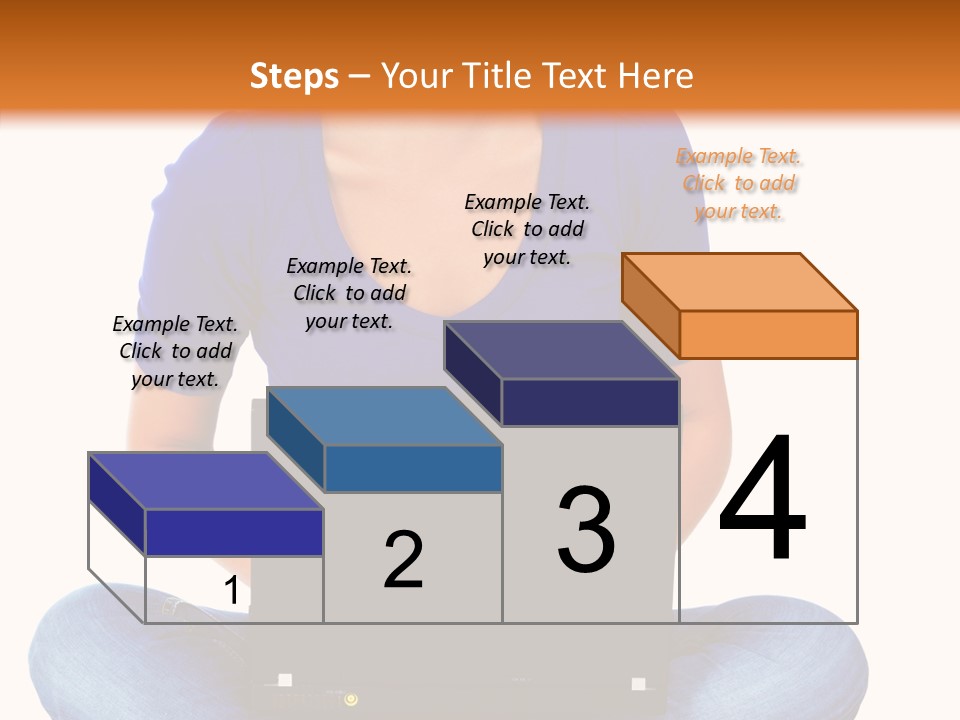 Steps – Your Title Text Here

Example Text. Click to add your text.

Example Text. Click to add your text.

Example Text. Click to add your text.

Example Text. Click to add your text.

1

2

3

4